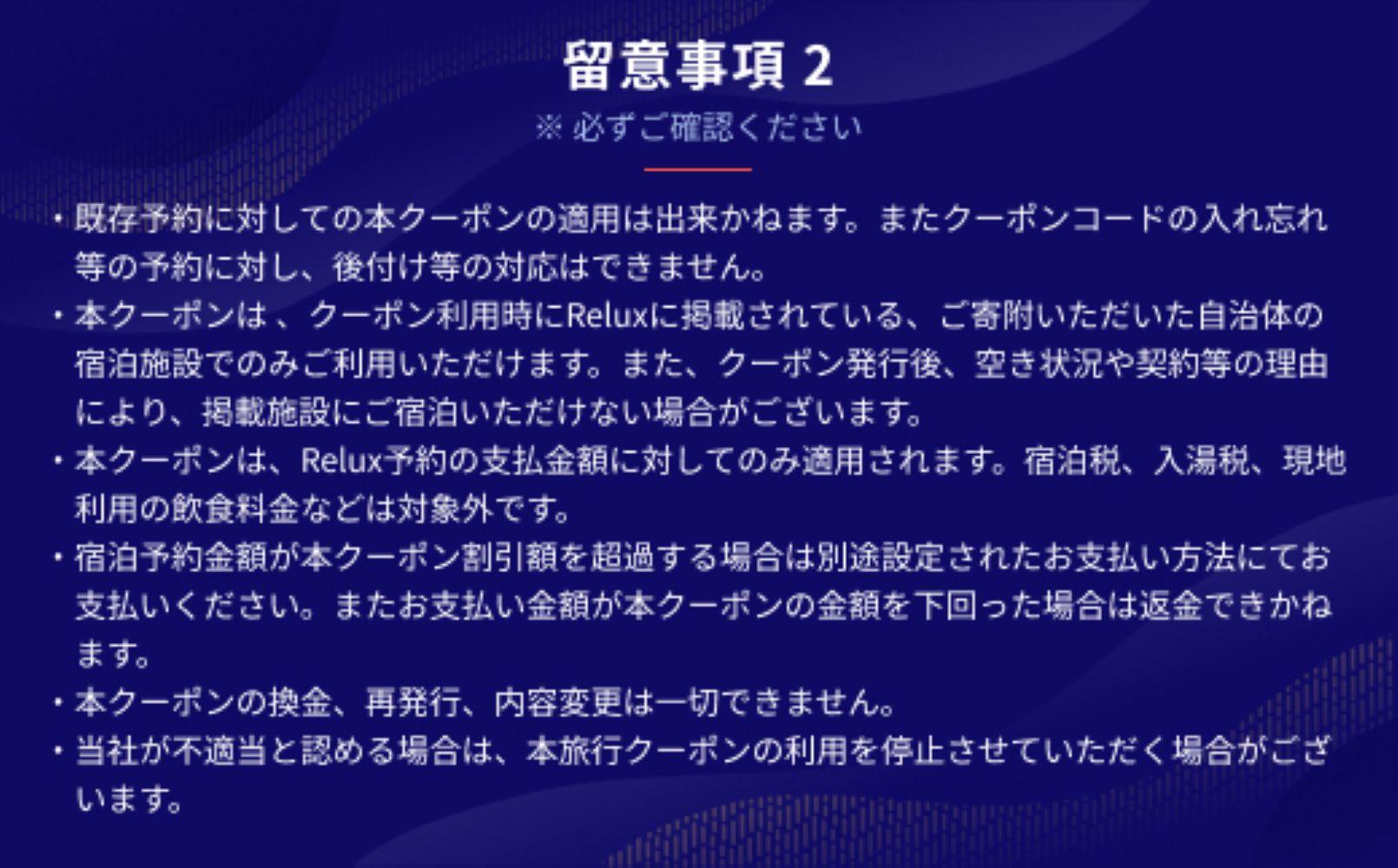 留意事項 2

※ 必ずご確認ください

・既存予約に対しての本クーポンの適用は出来かねます。またクーポンコードの入れ忘れ等の予約に対し、後付け等の対応はできません。

・本クーポンは 、クーポン利用時にReluxに掲載されている、ご寄附いただいた自治体の宿泊施設でのみご利用いただけます。また、クーポン発行後、空き状況や契約等の理由により、掲載施設にご宿泊いただけない場合がございます。

・本クーポンは、Relux予約の支払金額に対してのみ適用されます。宿泊税、入湯税、現地利用の飲食料金などは対象外です。

・宿泊予約金額が本クーポン割引額を超過する場合は別途設定されたお支払い方法にてお支払いください。またお支払い金額が本クーポンの金額を下回った場合は返金できかねます。

・本クーポンの換金、再発行、内容変更は一切できません。

・当社が不適当と認める場合は、本旅行クーポンの利用を停止させていただく場合がございます。